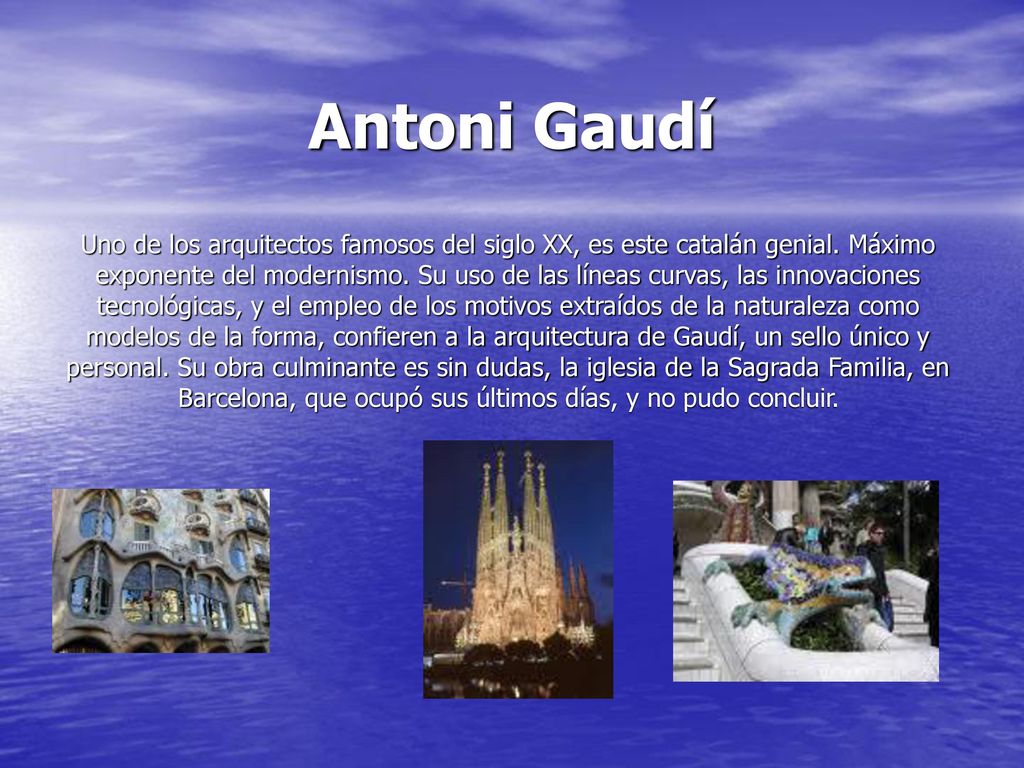 Antoni Gaudí

Uno de los arquitectos famosos del siglo XX, es este catalán genial. Máximo exponente del modernismo. Su uso de las líneas curvas, las innovaciones tecnológicas, y el empleo de los motivos extraídos de la naturaleza como modelos de la forma, confieren a la arquitectura de Gaudí, un sello único y personal. Su obra culminante es sin dudas, la iglesia de la Sagrada Familia, en Barcelona, que ocupó sus últimos días, y no pudo concluir.